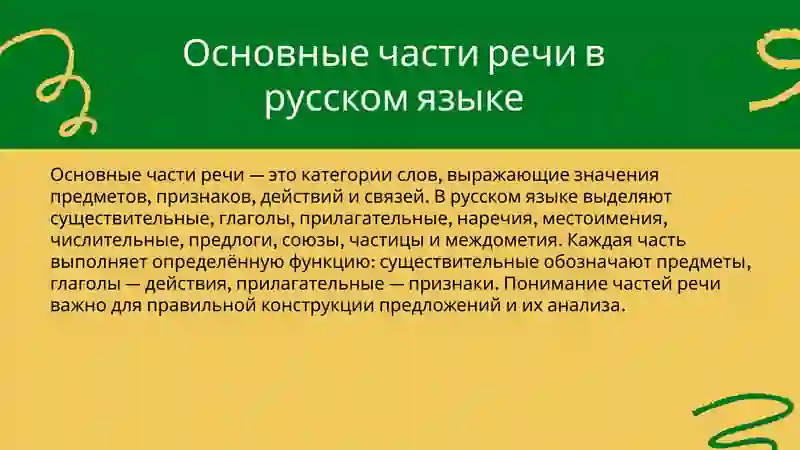 Основные части речи в русском языке

Основные части речи — это категории слов, выражающие значения предметов, признаков, действий и связей. В русском языке выделяют существительные, глаголы, прилагательные, наречия, местоимения, числительные, предлоги, союзы, частицы и междометия. Каждая часть выполняет определённую функцию: существительные обозначают предметы, глаголы — действия, прилагательные — признаки. Понимание частей речи важно для правильной конструкции предложений и их анализа.